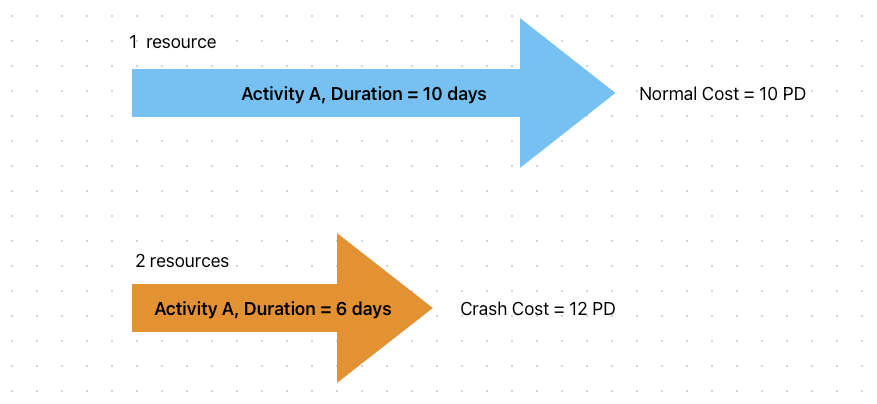 1 resource

Activity A, Duration = 10 days

Normal Cost = 10 PD

2 resources

Activity A, Duration = 6 days

Crash Cost = 12 PD